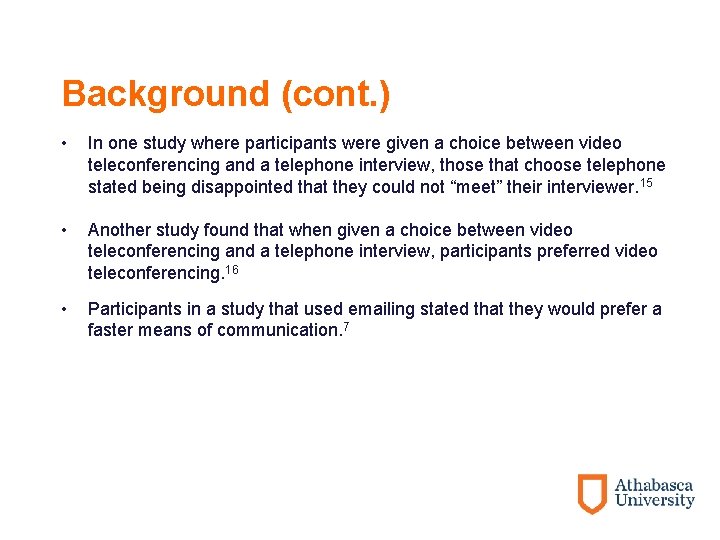 Background (cont.)

• In one study where participants were given a choice between video teleconferencing and a telephone interview, those that choose telephone stated being disappointed that they could not “meet” their interviewer.$^{15}$

• Another study found that when given a choice between video teleconferencing and a telephone interview, participants preferred video teleconferencing.$^{16}$

• Participants in a study that used emailing stated that they would prefer a faster means of communication.$^{7}$

Athabasca University